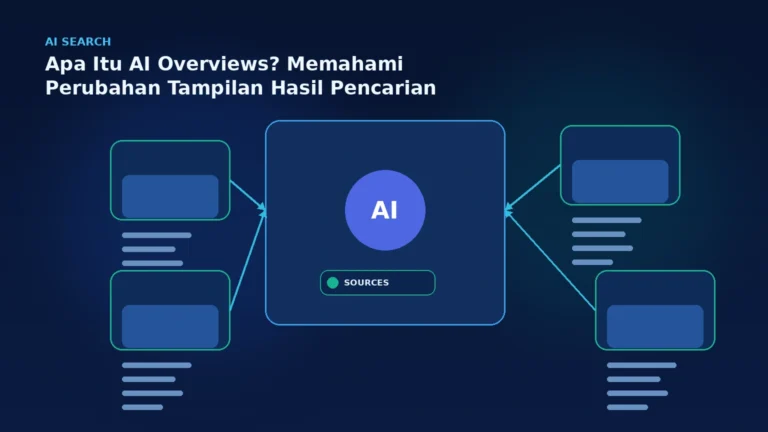 AI SEARCH

Apa Itu AI Overviews? Memahami Perubahan Tampilan Hasil Pencarian

AI

SOURCES